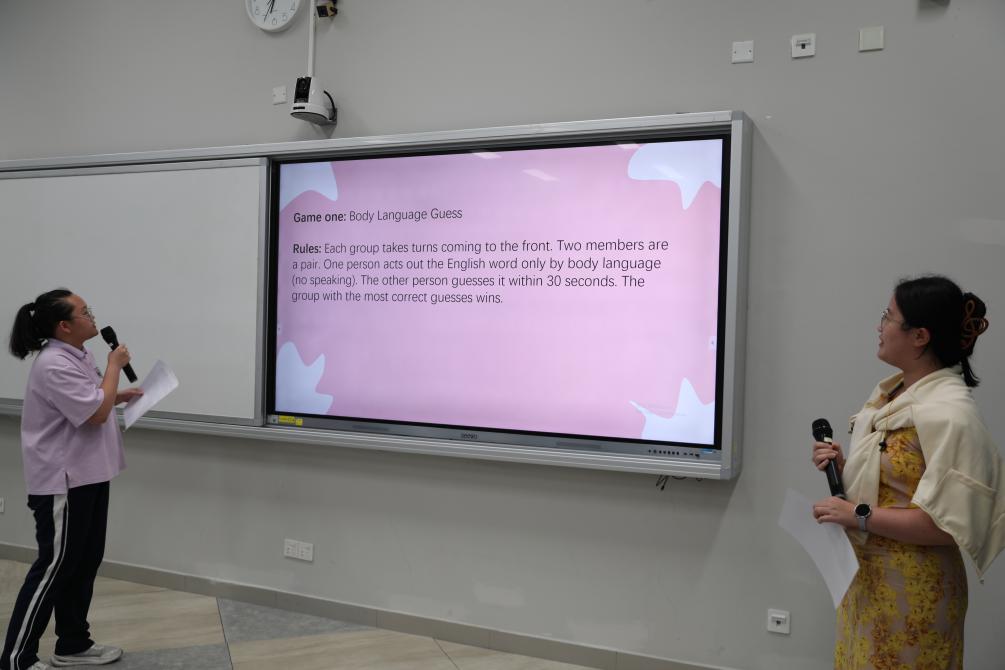 Game one: Body Language Guess

Rules: Each group takes turns coming to the front. Two members are a pair. One person acts out the English word only by body language (no speaking). The other person guesses it within 30 seconds. The group with the most correct guesses wins.